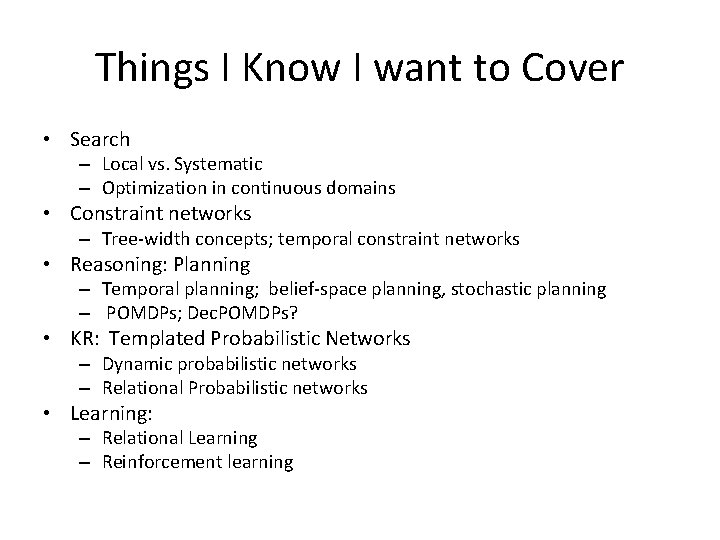 Things I Know I want to Cover

• Search
 – Local vs. Systematic
 – Optimization in continuous domains
• Constraint networks
 – Tree-width concepts; temporal constraint networks
• Reasoning: Planning
 – Temporal planning; belief-space planning, stochastic planning
 – POMDPs; DecPOMDPs?
• KR: Templated Probabilistic Networks
 – Dynamic probabilistic networks
 – Relational Probabilistic networks
• Learning:
 – Relational Learning
 – Reinforcement learning